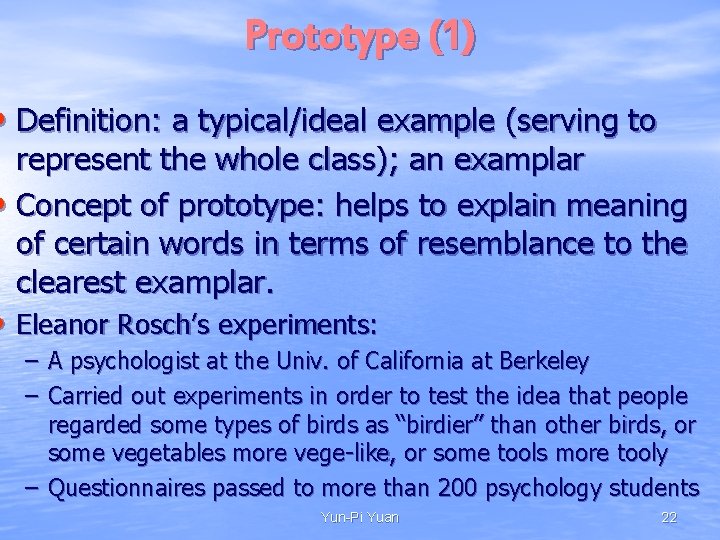 Prototype (1)

• Definition: a typical/ideal example (serving to represent the whole class); an examplar

• Concept of prototype: helps to explain meaning of certain words in terms of resemblance to the clearest examplar.

• Eleanor Rosch's experiments:
– A psychologist at the Univ. of California at Berkeley
– Carried out experiments in order to test the idea that people regarded some types of birds as "birdier" than other birds, or some vegetables more vege-like, or some tools more tooly
– Questionnaires passed to more than 200 psychology students

Yun-Pi Yuan

22